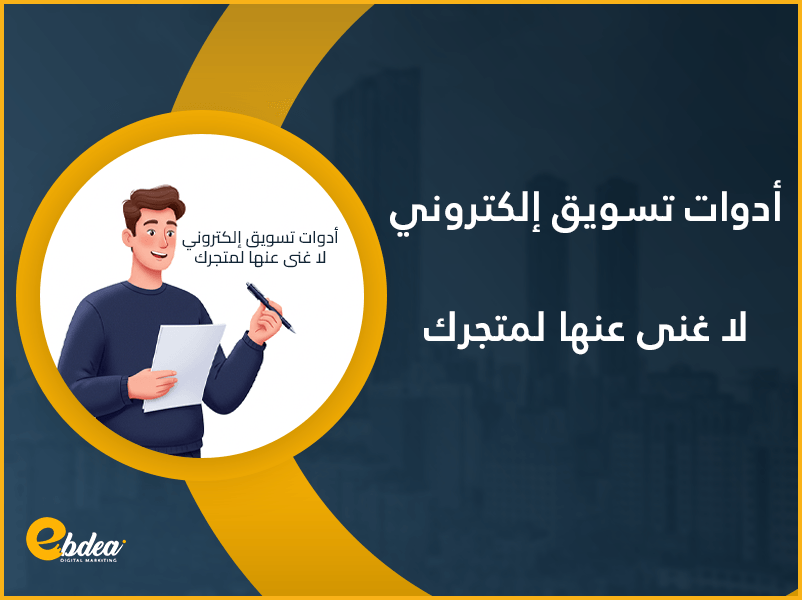 أدوات تسويق إلكتروني

لا غنى عنها لمتجرك

أدوات تسويق إلكتروني
لا غنى عنها لمتجرك

ebdea
DIGITAL MARKETING